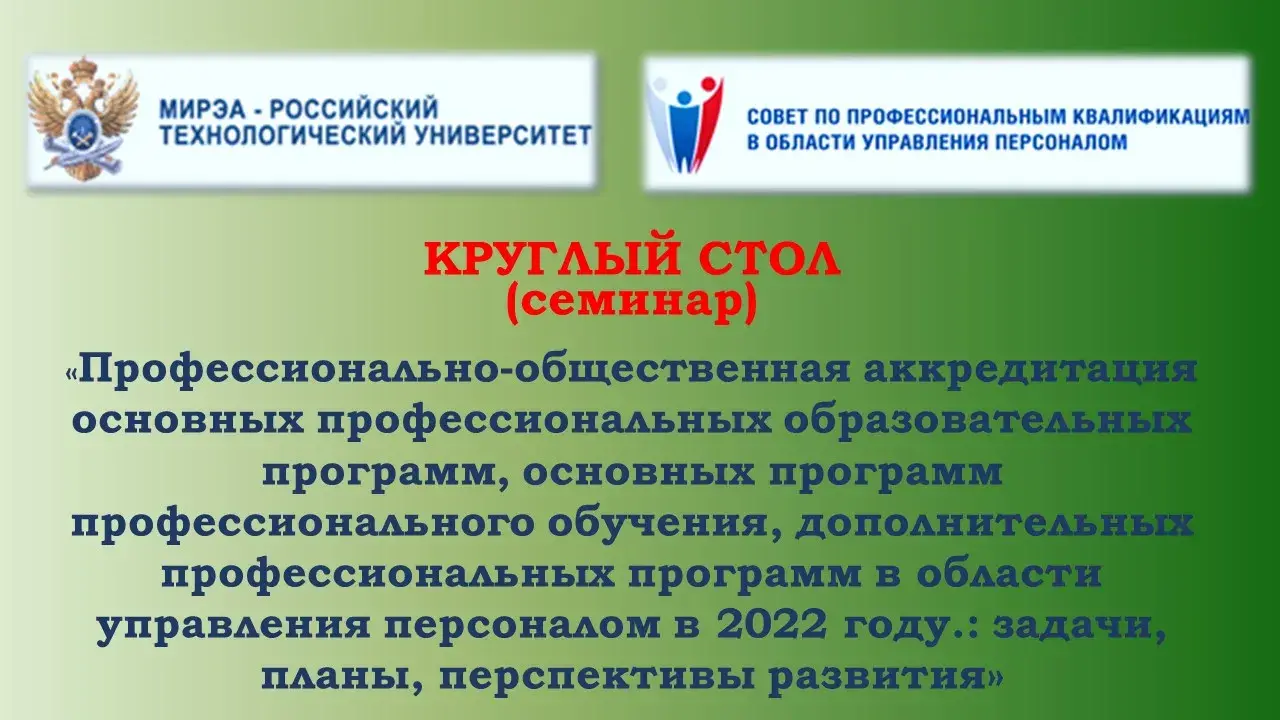 МИРЭА - РОССИЙСКИЙ ТЕХНОЛОГИЧЕСКИЙ УНИВЕРСИТЕТ

СОВЕТ ПО ПРОФЕССИОНАЛЬНЫМ КВАЛИФИКАЦИЯМ В ОБЛАСТИ УПРАВЛЕНИЯ ПЕРСОНАЛОМ

КРУГЛЫЙ СТОЛ
(семинар)

«Профессионально-общественная аккредитация основных профессиональных образовательных программ, основных программ профессионального обучения, дополнительных профессиональных программ в области управления персоналом в 2022 году.: задачи, планы, перспективы развития»